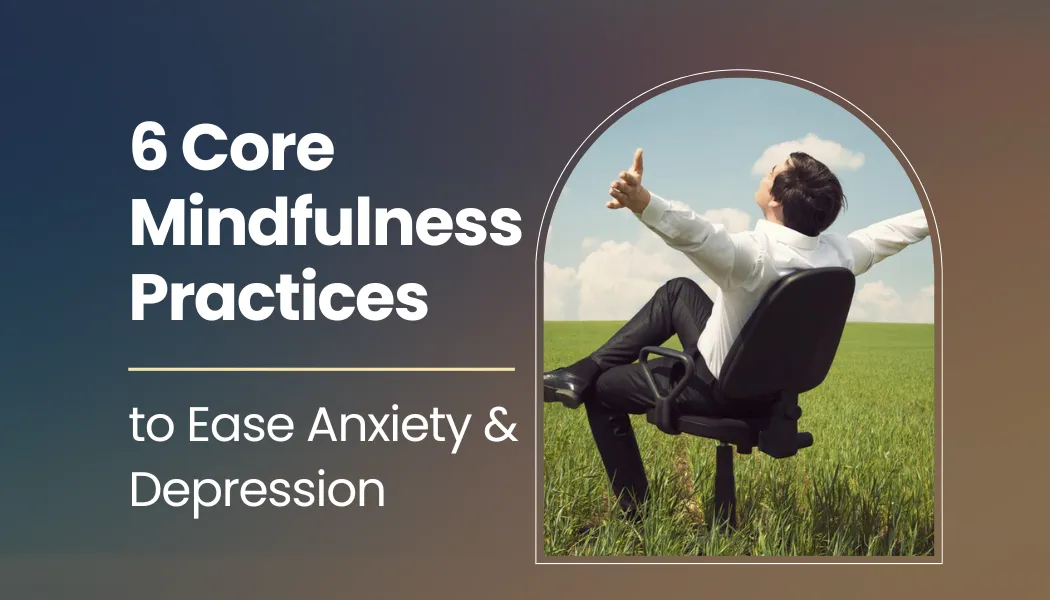 6 Core Mindfulness Practices

to Ease Anxiety & Depression